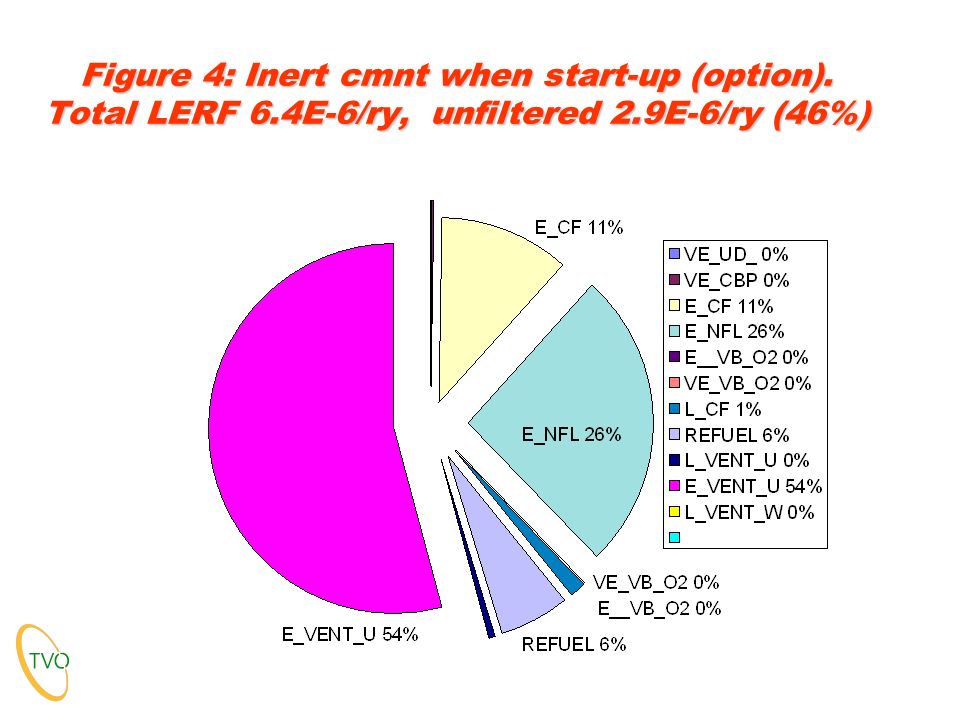 Figure 4: Inert cmnt when start-up (option).
Total LERF 6.4E-6/ry, unfiltered 2.9E-6/ry (46%)

E_CF 11%
E_NFL 26%
VE_VB_O2 0%
E__VB_O2 0%
REFUEL 6%
E_VENT_U 54%

VE_UD_ 0%
VE_CBP 0%
E_CF 11%
E_NFL 26%
E__VB_O2 0%
VE_VB_O2 0%
L_CF 1%
REFUEL 6%
L_VENT_U 0%
E_VENT_U 54%
L_VENT_W 0%

TVO